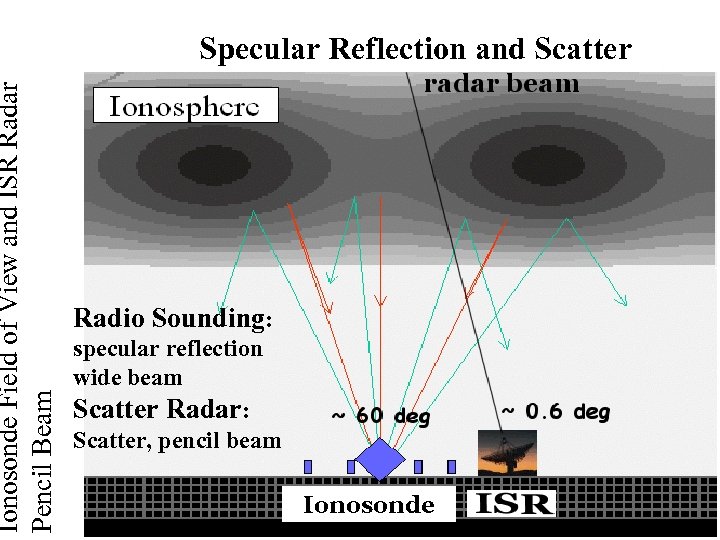 Ionosonde Field of View and ISR Radar Pencil Beam

Specular Reflection and Scatter

radar beam

Ionosphere

Radio Sounding:
specular reflection
wide beam

Scatter Radar:
Scatter, pencil beam

~ 60 deg

~ 0.6 deg

Ionosonde

ISR